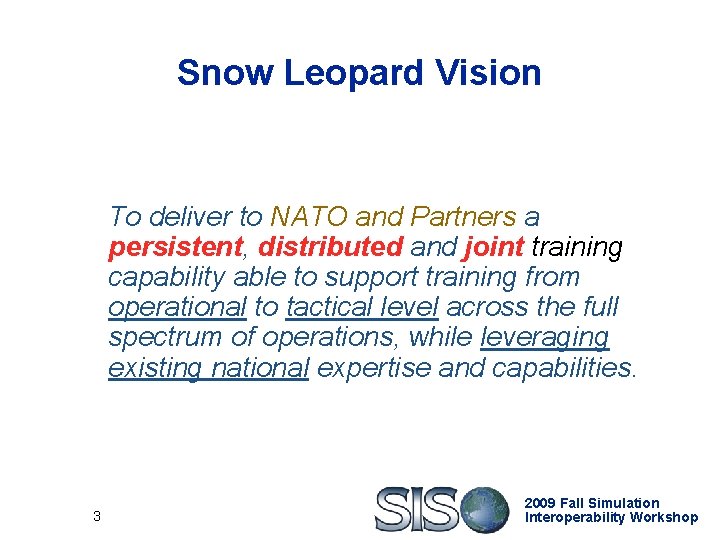 Snow Leopard Vision

To deliver to NATO and Partners a persistent, distributed and joint training capability able to support training from operational to tactical level across the full spectrum of operations, while leveraging existing national expertise and capabilities.

3

SISO

2009 Fall Simulation Interoperability Workshop